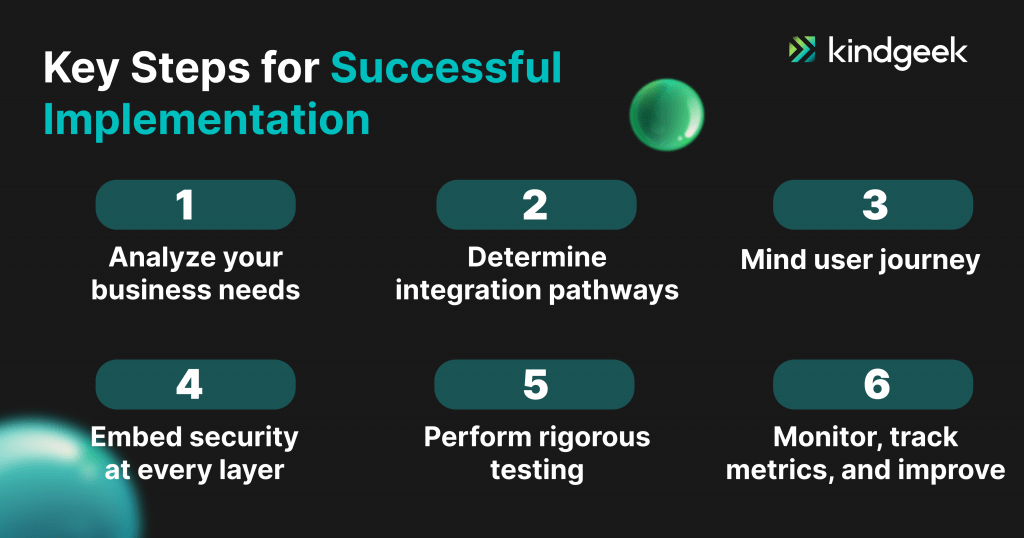 Key Steps for Successful Implementation

kindgeek

1
Analyze your business needs

2
Determine integration pathways

3
Mind user journey

4
Embed security at every layer

5
Perform rigorous testing

6
Monitor, track metrics, and improve